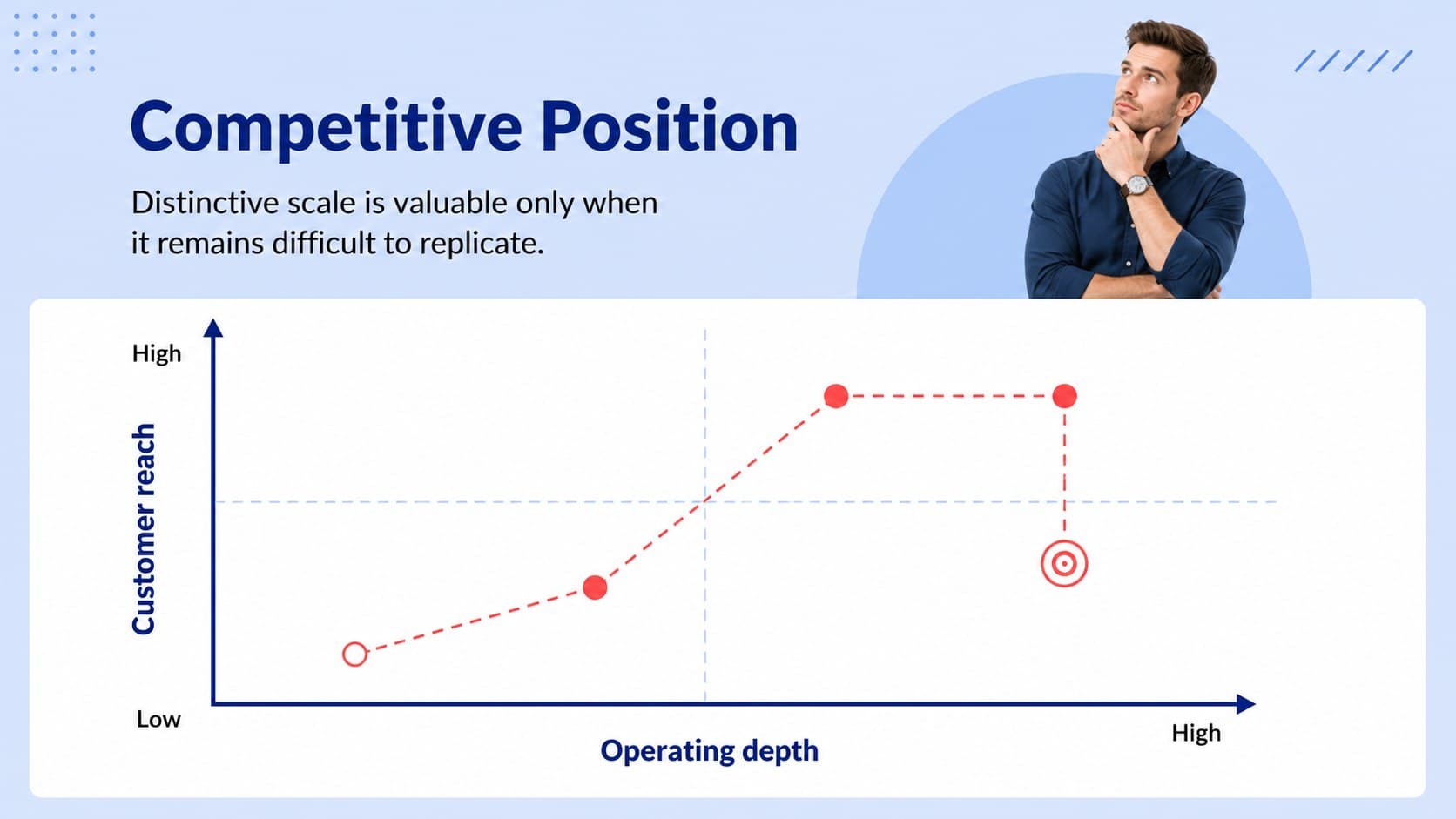 Competitive Position

Distinctive scale is valuable only when it remains difficult to replicate.

High

Customer reach

Low

Operating depth

High